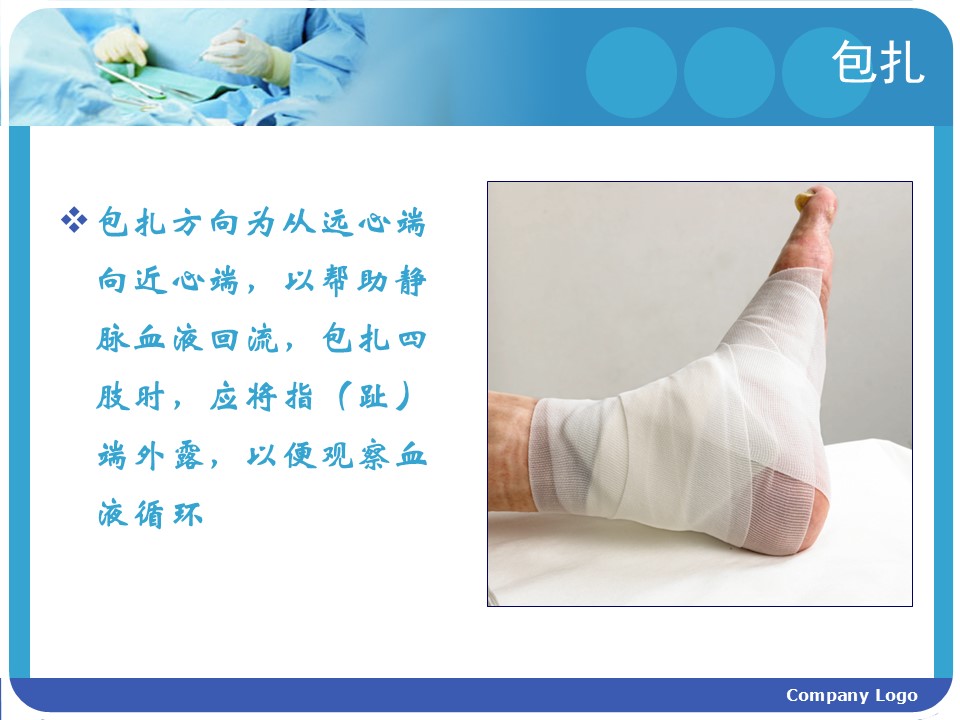 包扎

❖ 包扎方向为从远心端向近心端，以帮助静脉血液回流，包扎四肢时，应将指（趾）端外露，以便观察血液循环

Company Logo